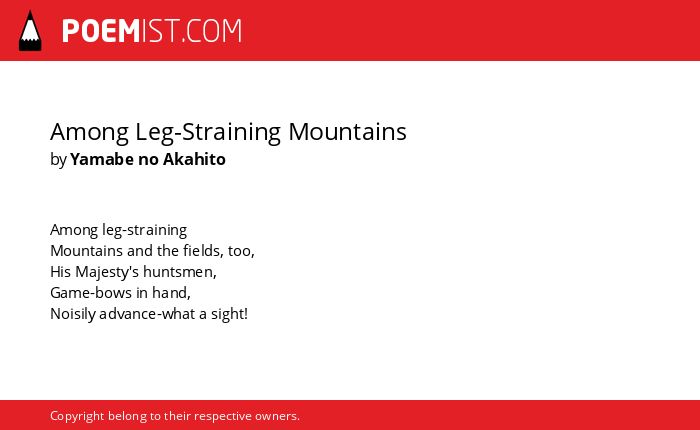 POEMIST.COM

Among Leg-Straining Mountains
by Yamabe no Akahito

Among leg-straining
Mountains and the fields, too,
His Majesty's huntsmen,
Game-bows in hand,
Noisily advance-what a sight!

Copyright belong to their respective owners.